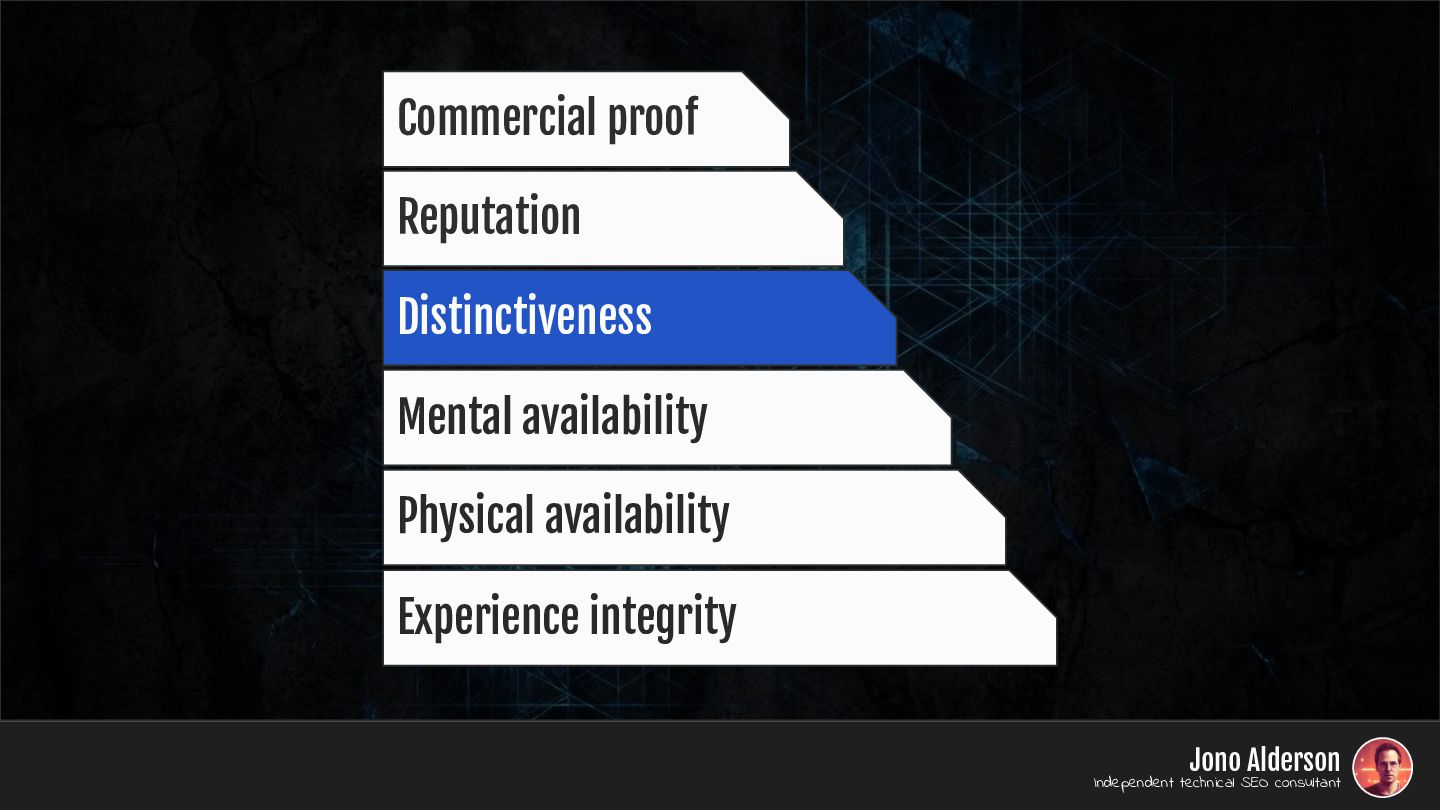 Commercial proof

Reputation

Distinctiveness

Mental availability

Physical availability

Experience integrity

Jono Alderson
Independent technical SEO consultant